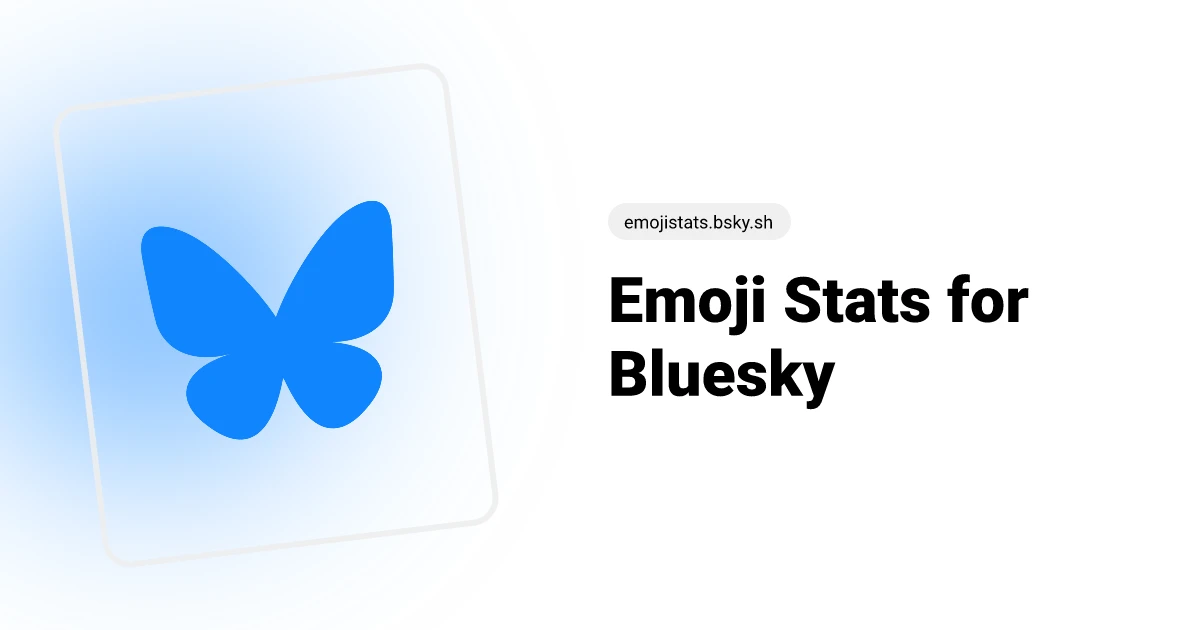 emojistats.bsky.sh

Emoji Stats for Bluesky